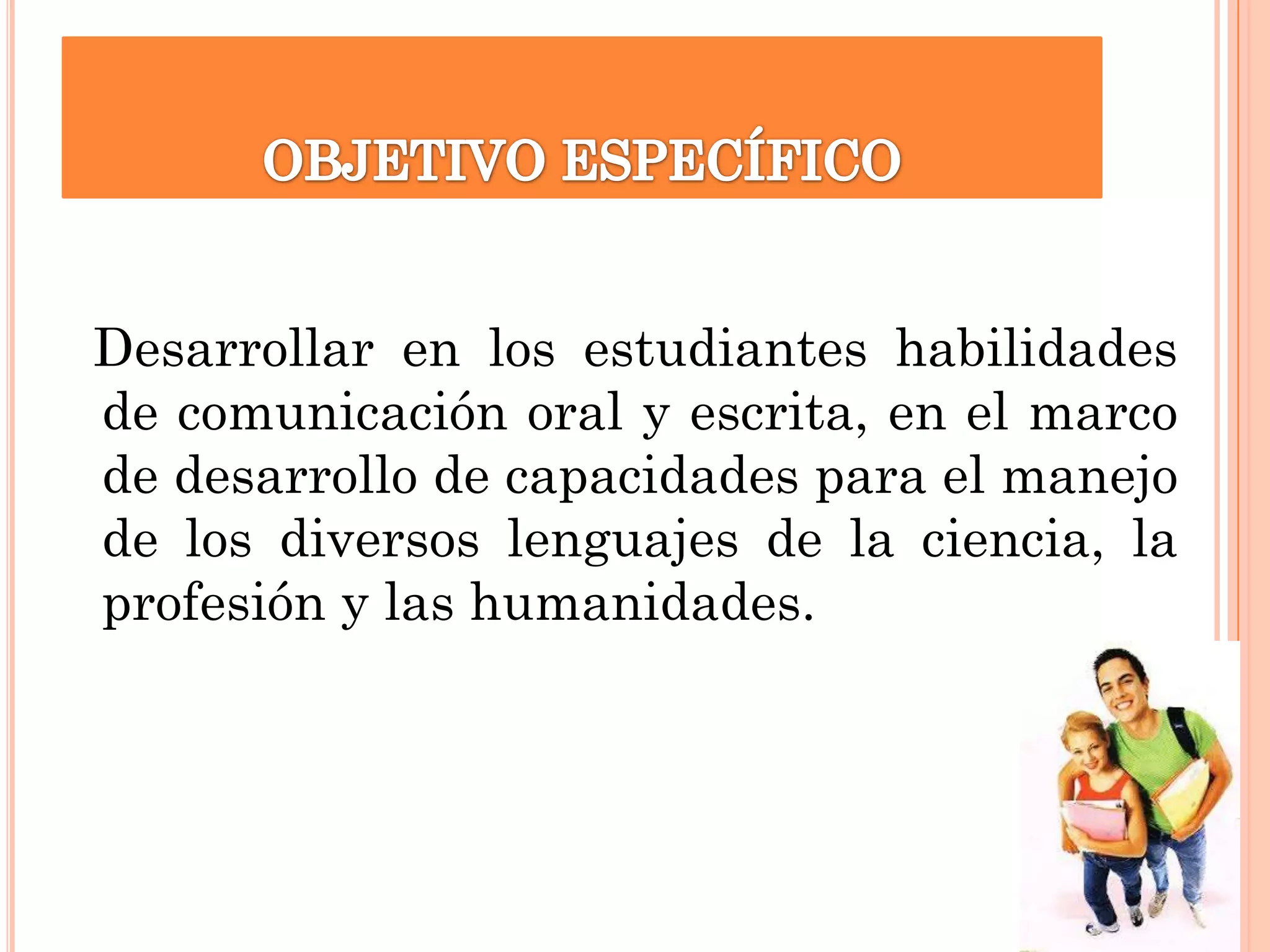 OBJETIVO ESPECÍFICO

Desarrollar en los estudiantes habilidades de comunicación oral y escrita, en el marco de desarrollo de capacidades para el manejo de los diversos lenguajes de la ciencia, la profesión y las humanidades.